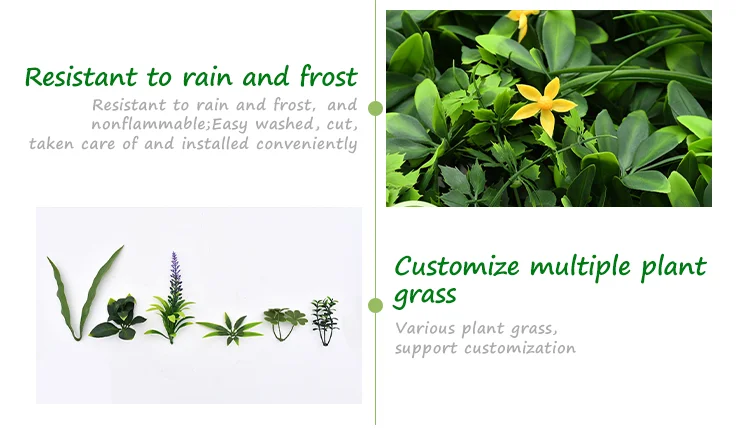 Resistant to rain and frost

Resistant to rain and frost, and nonflammable;Easy washed, cut, taken care of and installed conveniently

Customize multiple plant grass

Various plant grass, support customization